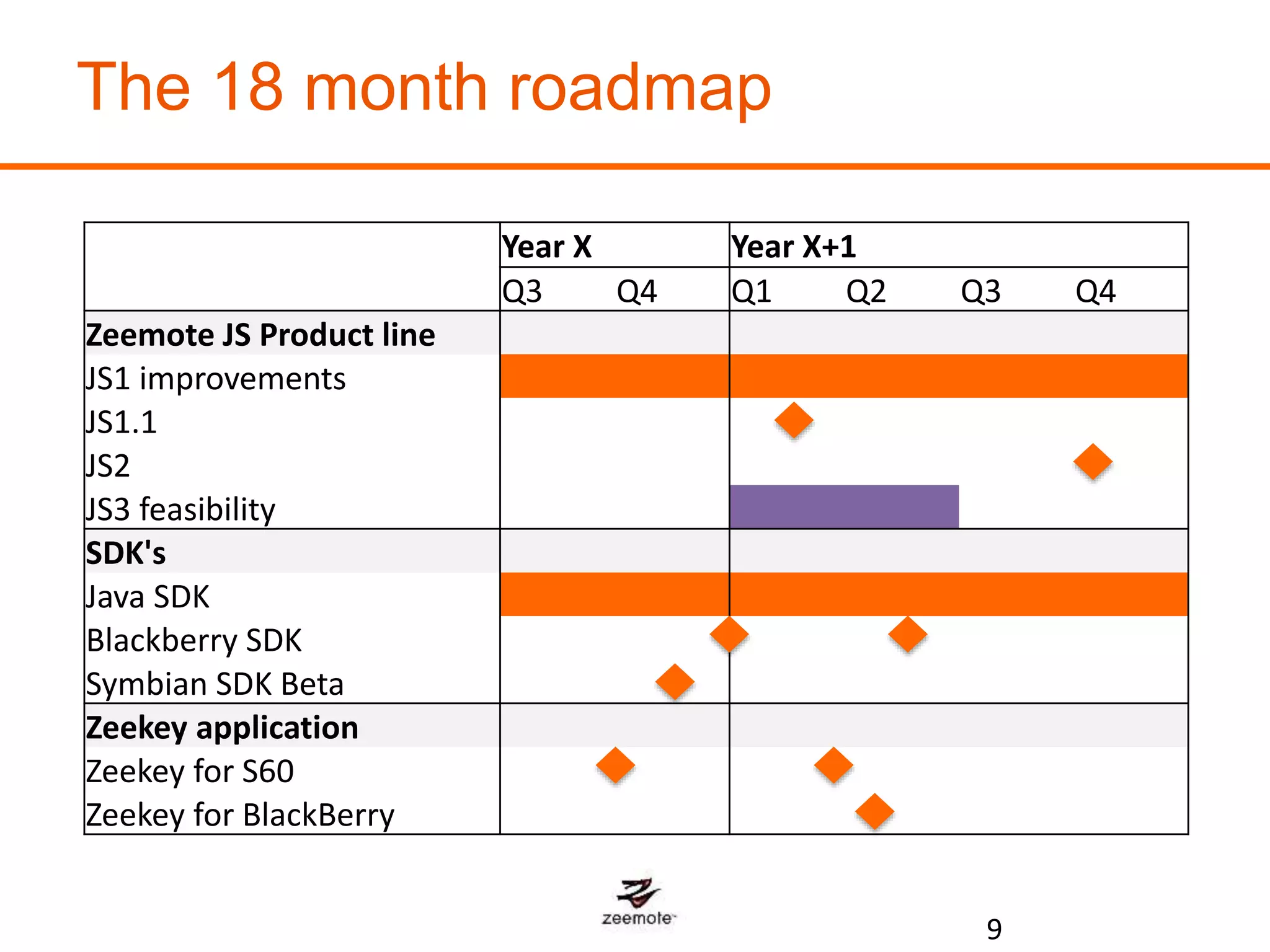 The 18 month roadmap

| | Year X | | Year X+1 | | | |
|---|---|---|---|---|---|---|
| | Q3 | Q4 | Q1 | Q2 | Q3 | Q4 |
| **Zeemote JS Product line** | | | | | | |
| JS1 improvements | | | | | | |
| JS1.1 | | | | | | |
| JS2 | | | | | | |
| JS3 feasibility | | | | | | |
| **SDK's** | | | | | | |
| Java SDK | | | | | | |
| Blackberry SDK | | | | | | |
| Symbian SDK Beta | | | | | | |
| **Zeekey application** | | | | | | |
| Zeekey for S60 | | | | | | |
| Zeekey for BlackBerry | | | | | | |

zeemote

9